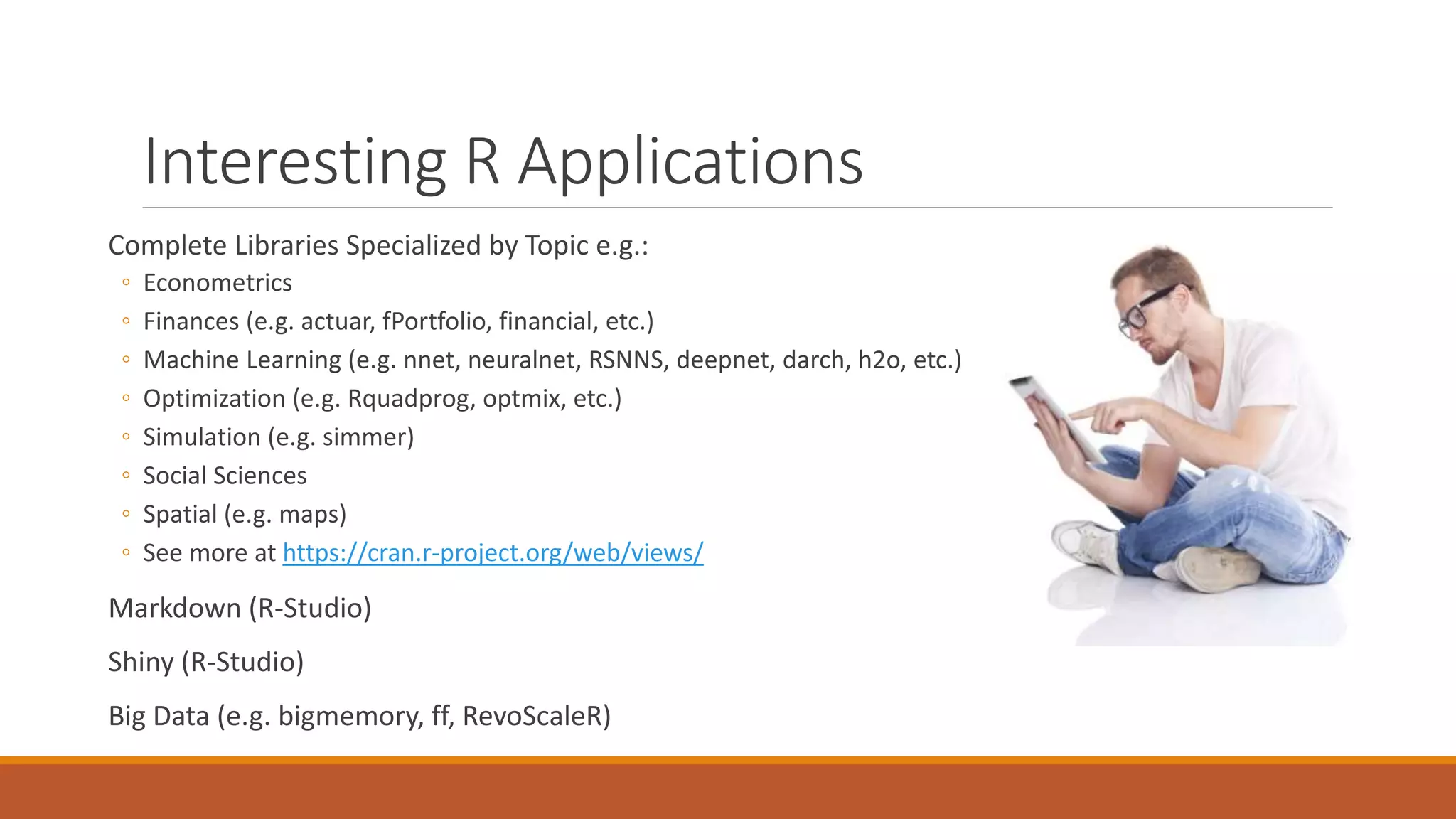 Interesting R Applications

Complete Libraries Specialized by Topic e.g.:
◦ Econometrics
◦ Finances (e.g. actuar, fPortfolio, financial, etc.)
◦ Machine Learning (e.g. nnet, neuralnet, RSNNS, deepnet, darch, h2o, etc.)
◦ Optimization (e.g. Rquadprog, optmix, etc.)
◦ Simulation (e.g. simmer)
◦ Social Sciences
◦ Spatial (e.g. maps)
◦ See more at https://cran.r-project.org/web/views/

Markdown (R-Studio)

Shiny (R-Studio)

Big Data (e.g. bigmemory, ff, RevoScaleR)